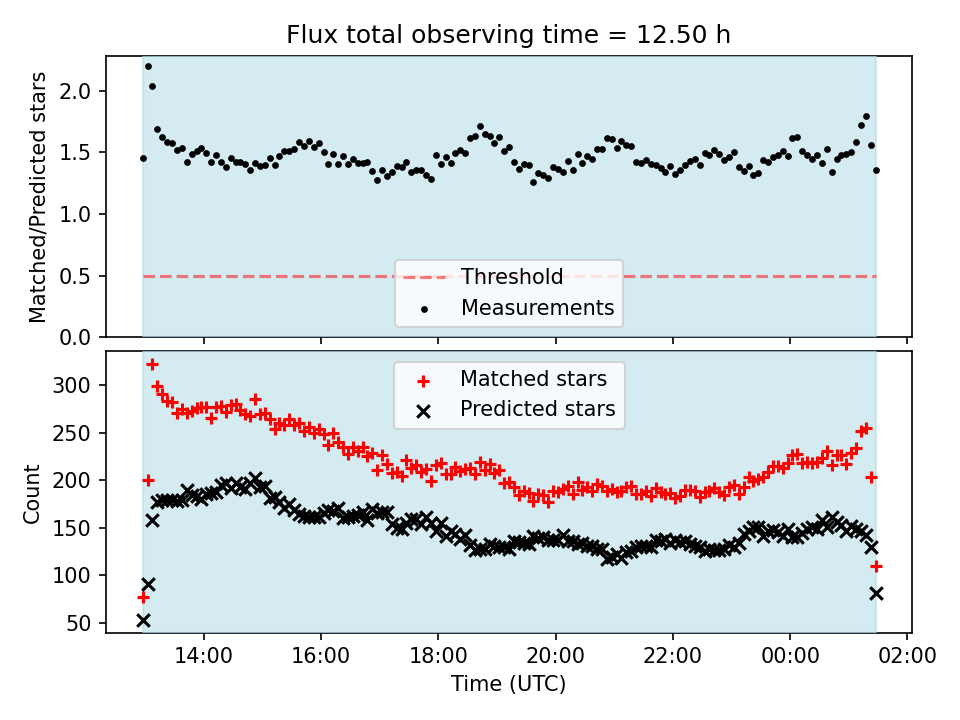 Flux total observing time = 12.50 h

Matched/Predicted stars

2.0
1.5
1.0
0.5
0.0

Threshold
Measurements

Count

300
250
200
150
100
50

Matched stars
Predicted stars

14:00
16:00
18:00
20:00
22:00
00:00
02:00

Time (UTC)